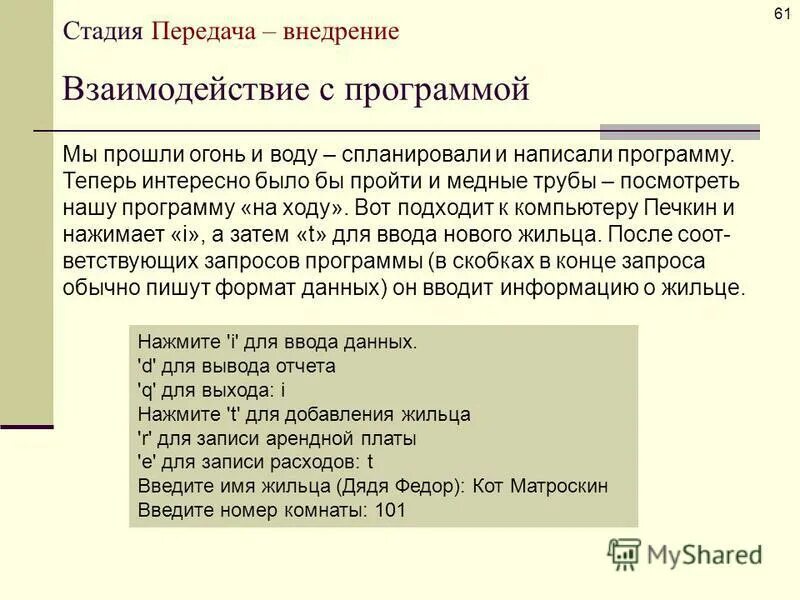 61

Стадия Передача – внедрение

Взаимодействие с программой

Мы прошли огонь и воду – спланировали и написали программу. Теперь интересно было бы пройти и медные трубы – посмотреть нашу программу «на ходу». Вот подходит к компьютеру Печкин и нажимает «i», а затем «t» для ввода нового жильца. После соответствующих запросов программы (в скобках в конце запроса обычно пишут формат данных) он вводит информацию о жильце.

Нажмите 'i' для ввода данных.
'd' для вывода отчета
'q' для выхода: i
Нажмите 't' для добавления жильца
'r' для записи арендной платы
'e' для записи расходов: t
Введите имя жильца (Дядя Федор): Кот Матроскин
Введите номер комнаты: 101

MyShared